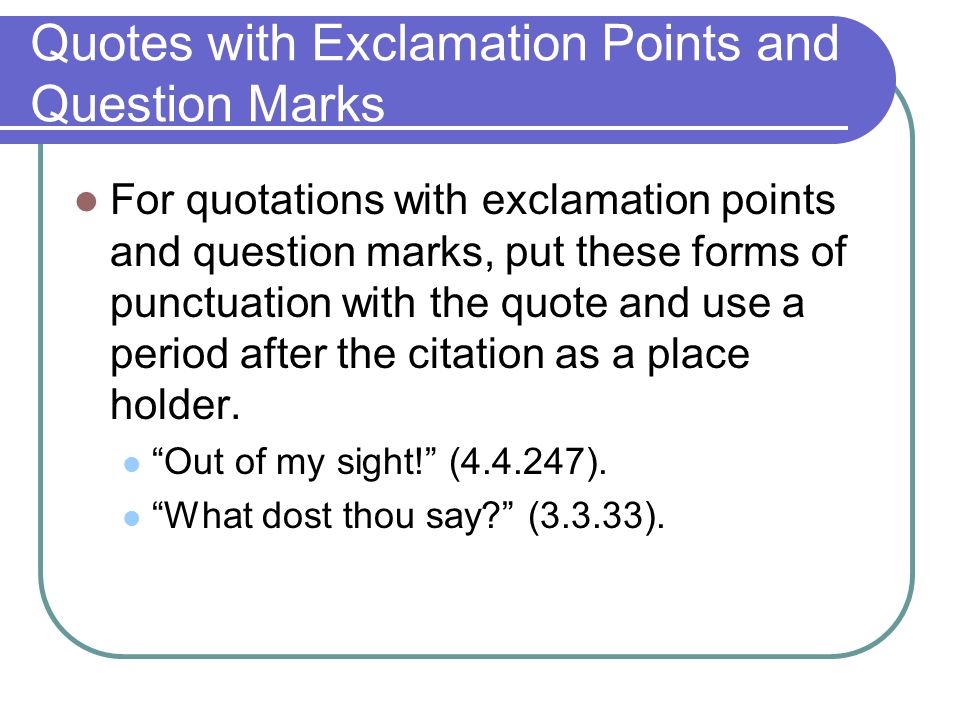 Quotes with Exclamation Points and Question Marks

For quotations with exclamation points and question marks, put these forms of punctuation with the quote and use a period after the citation as a place holder.

“Out of my sight!” (4.4.247).

“What dost thou say?” (3.3.33).